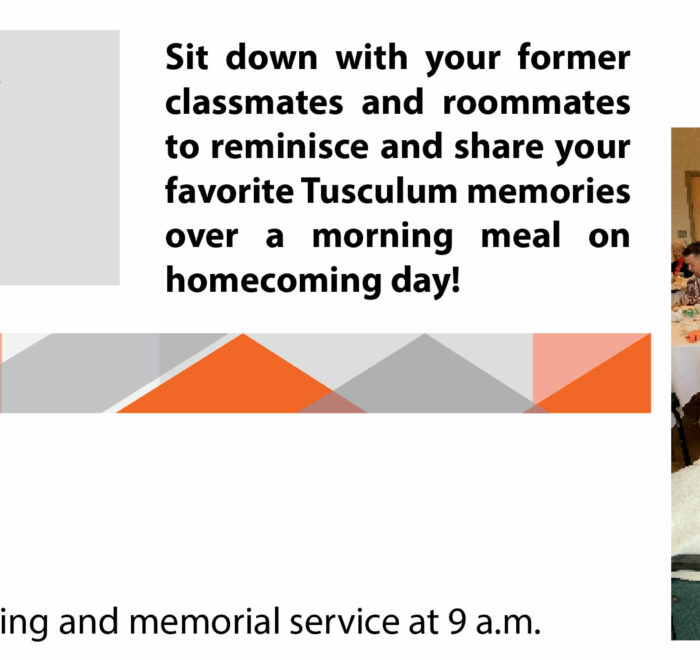 Sit down with your former classmates and roommates to reminisce and share your favorite Tusculum memories over a morning meal on homecoming day!

ing and memorial service at 9 a.m.